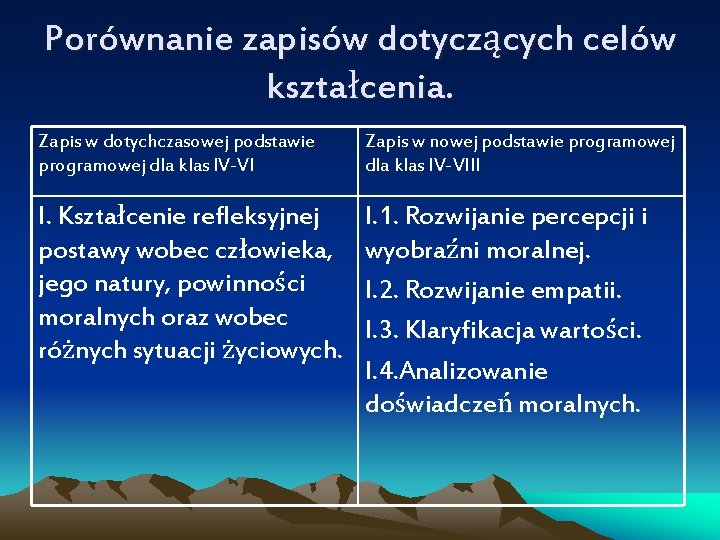 Porównanie zapisów dotyczących celów kształcenia.

| Zapis w dotychczasowej podstawie programowej dla klas IV-VI | Zapis w nowej podstawie programowej dla klas IV-VIII |
|---|---|
| I. Kształcenie refleksyjnej postawy wobec człowieka, jego natury, powinności moralnych oraz wobec różnych sytuacji życiowych. | I.1. Rozwijanie percepcji i wyobraźni moralnej. I.2. Rozwijanie empatii. I.3. Klaryfikacja wartości. I.4.Analizowanie doświadczeń moralnych. |